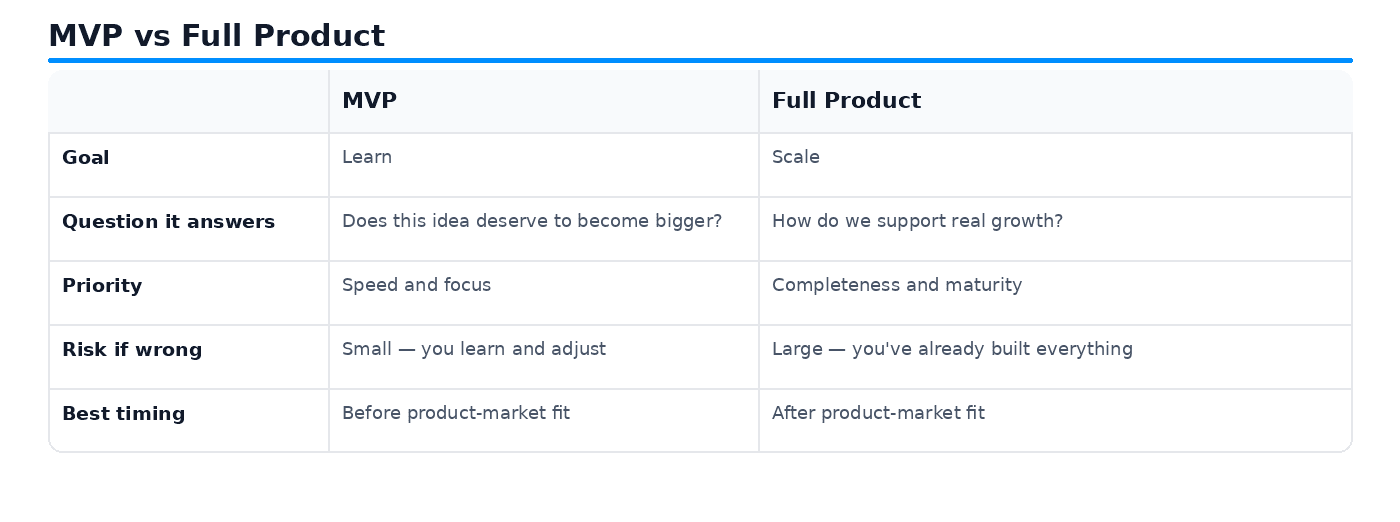 MVP vs Full Product

| | MVP | Full Product |
|---|---|---|
| Goal | Learn | Scale |
| Question it answers | Does this idea deserve to become bigger? | How do we support real growth? |
| Priority | Speed and focus | Completeness and maturity |
| Risk if wrong | Small — you learn and adjust | Large — you've already built everything |
| Best timing | Before product-market fit | After product-market fit |